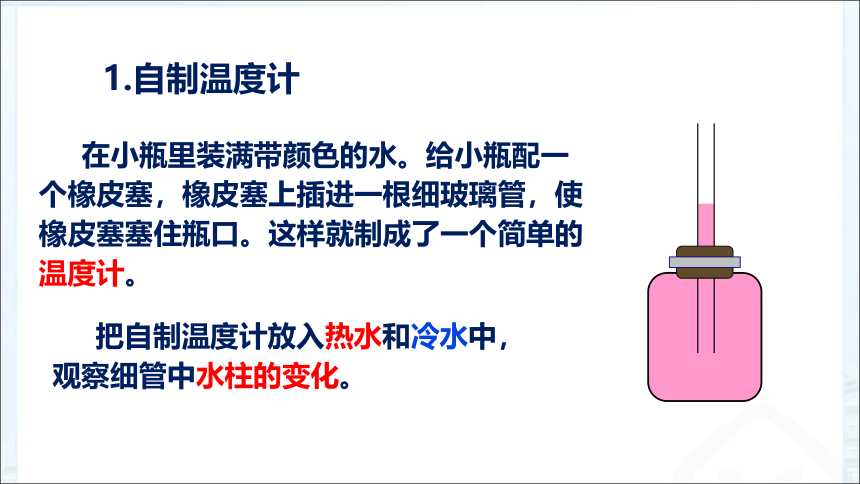 1.自制温度计

在小瓶里装满带颜色的水。给小瓶配一个橡皮塞，橡皮塞上插进一根细玻璃管，使橡皮塞塞住瓶口。这样就制成了一个简单的温度计。

把自制温度计放入热水和冷水中，观察细管中水柱的变化。